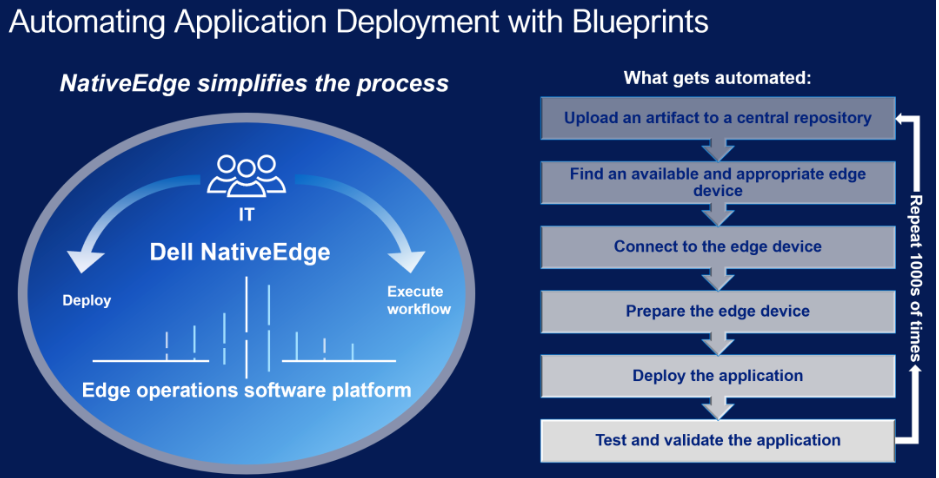 Automating Application Deployment with Blueprints

NativeEdge simplifies the process

IT

Dell NativeEdge

Deploy

Execute workflow

Edge operations software platform

What gets automated:

Upload an artifact to a central repository

Find an available and appropriate edge device

Connect to the edge device

Prepare the edge device

Deploy the application

Test and validate the application

Repeat 1000s of times